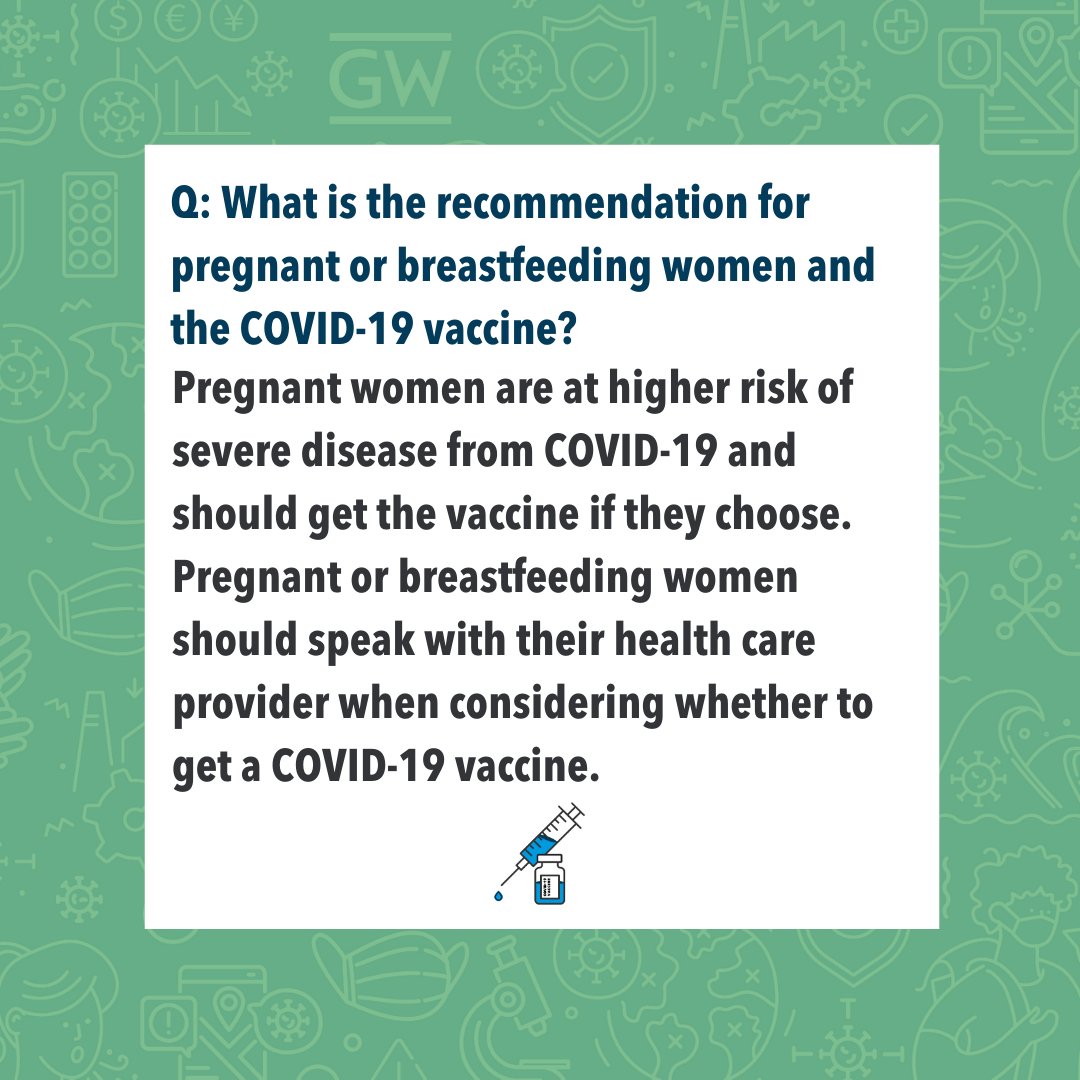 GW

Q: What is the recommendation for pregnant or breastfeeding women and the COVID-19 vaccine?

Pregnant women are at higher risk of severe disease from COVID-19 and should get the vaccine if they choose. Pregnant or breastfeeding women should speak with their health care provider when considering whether to get a COVID-19 vaccine.